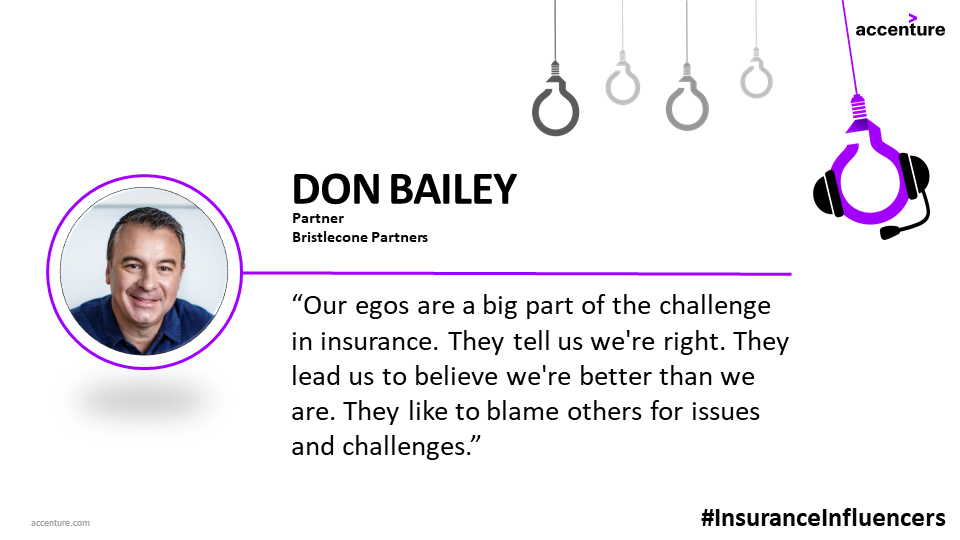 accenture

DON BAILEY
Partner
Bristlecone Partners

“Our egos are a big part of the challenge in insurance. They tell us we're right. They lead us to believe we're better than we are. They like to blame others for issues and challenges.”

accenture.com

#InsuranceInfluencers